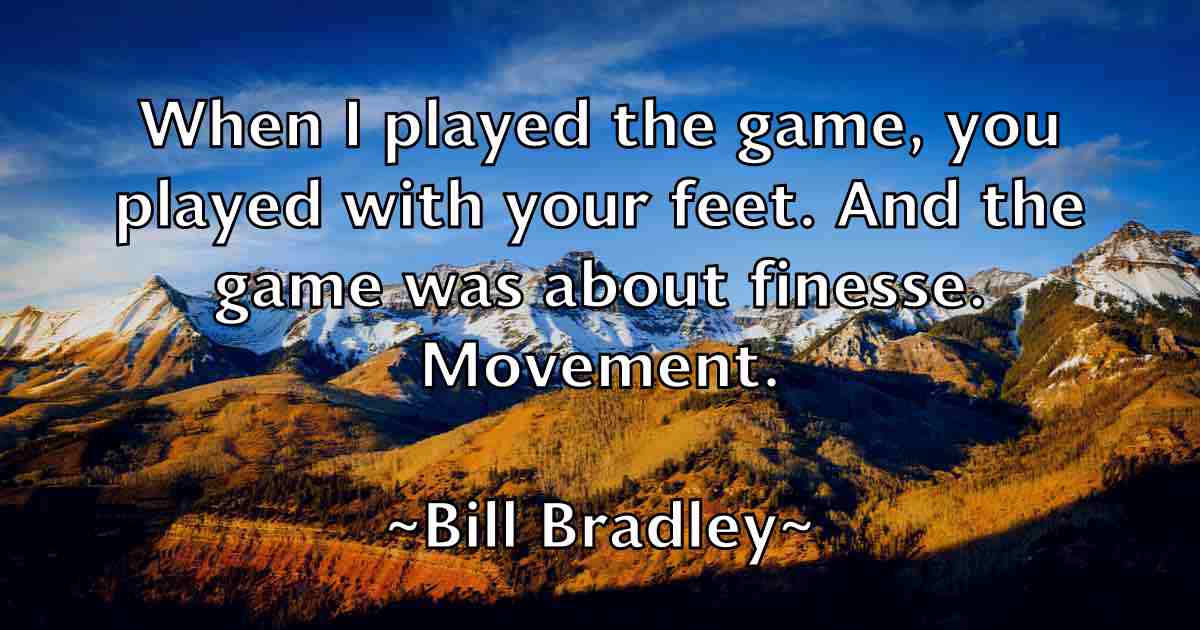 When I played the game, you played with your feet. And the game was about finesse. Movement.

~Bill Bradley~